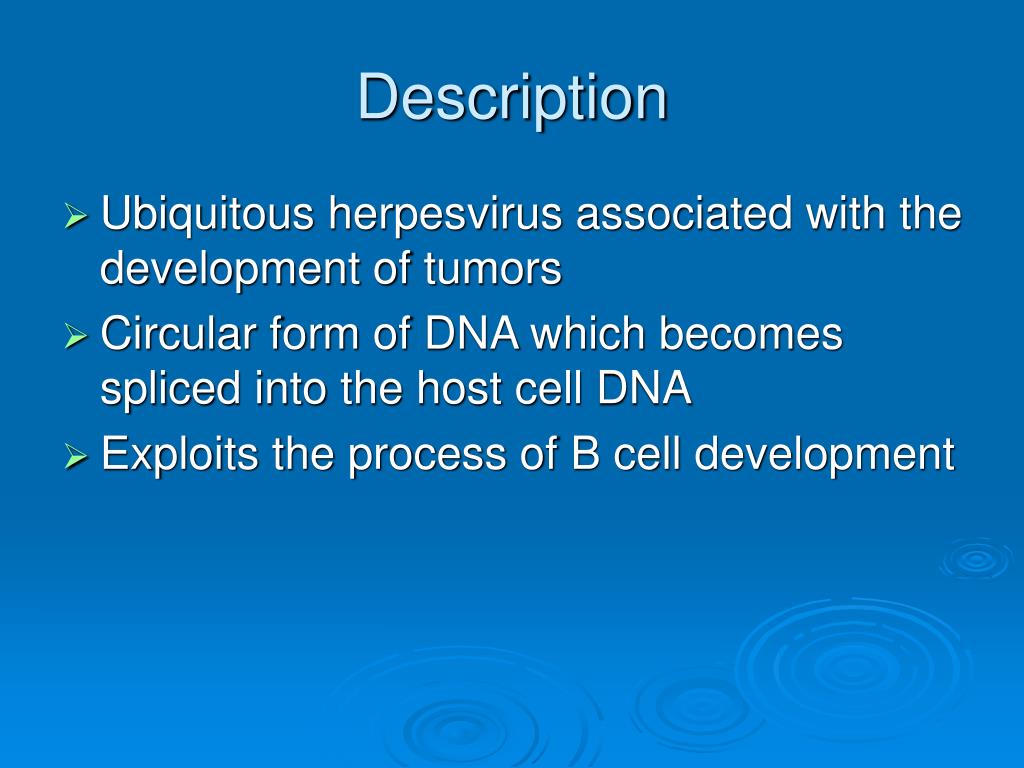 Description

➢ Ubiquitous herpesvirus associated with the development of tumors
➢ Circular form of DNA which becomes spliced into the host cell DNA
➢ Exploits the process of B cell development